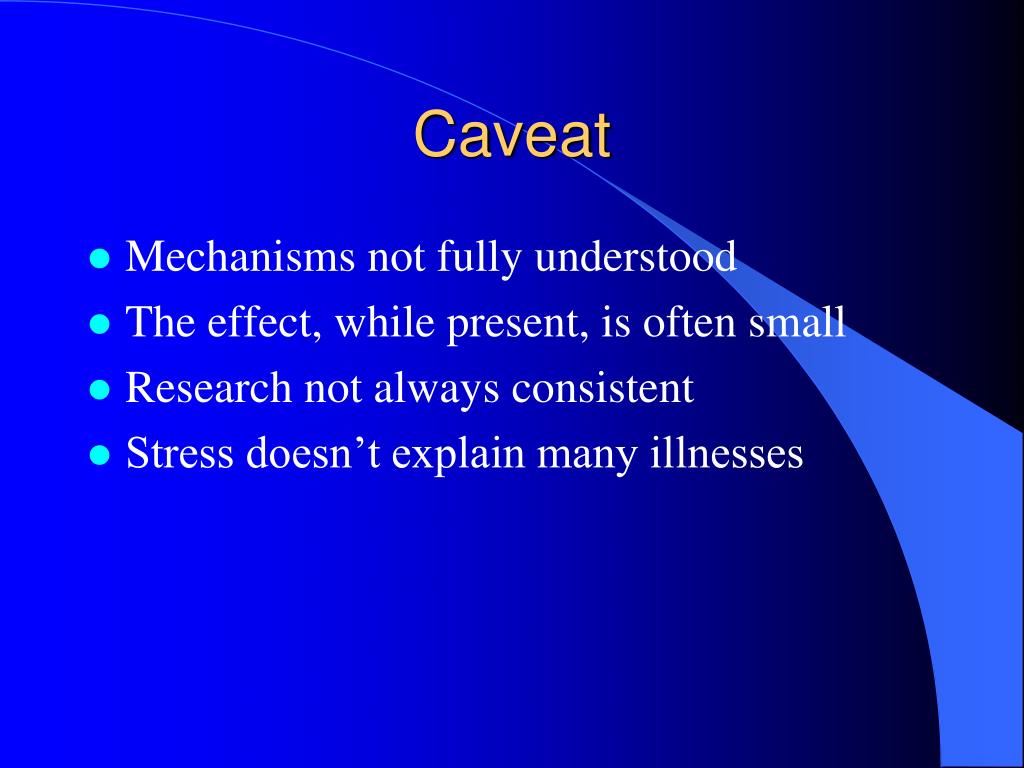 Caveat

- Mechanisms not fully understood
- The effect, while present, is often small
- Research not always consistent
- Stress doesn’t explain many illnesses